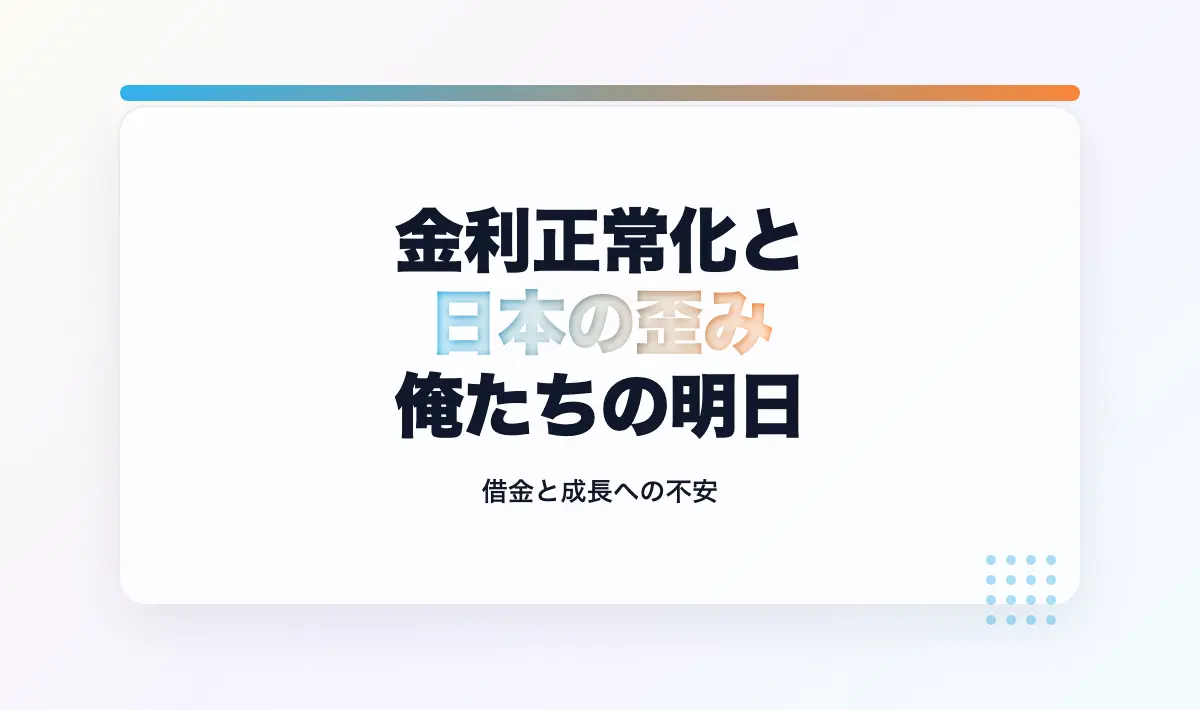 金利正常化と
日本の歪み
俺たちの明日

借金と成長への不安